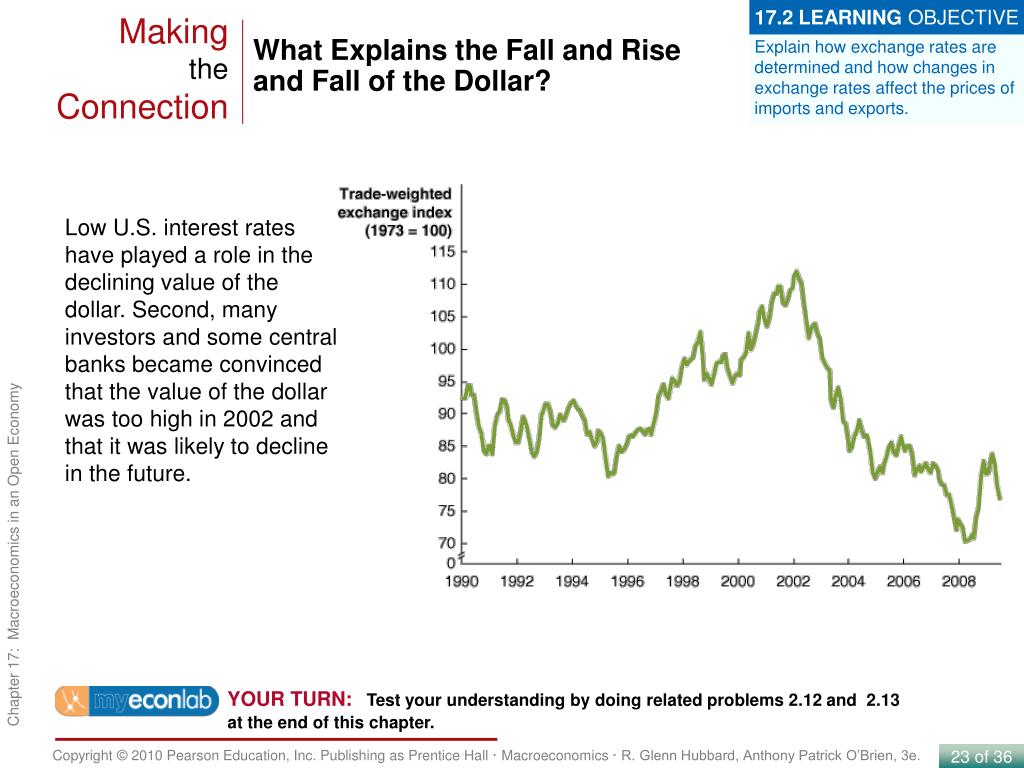 Making the Connection

What Explains the Fall and Rise and Fall of the Dollar?

17.2 LEARNING OBJECTIVE

Explain how exchange rates are determined and how changes in exchange rates affect the prices of imports and exports.

Low U.S. interest rates have played a role in the declining value of the dollar. Second, many investors and some central banks became convinced that the value of the dollar was too high in 2002 and that it was likely to decline in the future.

Trade-weighted exchange index (1973 = 100)

115
110
105
100
95
90
85
80
75
70
0

1990 1992 1994 1996 1998 2000 2002 2004 2006 2008

Chapter 17: Macroeconomics in an Open Economy

myeconlab

YOUR TURN: Test your understanding by doing related problems 2.12 and 2.13 at the end of this chapter.

Copyright © 2010 Pearson Education, Inc. Publishing as Prentice Hall · Macroeconomics · R. Glenn Hubbard, Anthony Patrick O'Brien, 3e.

23 of 36